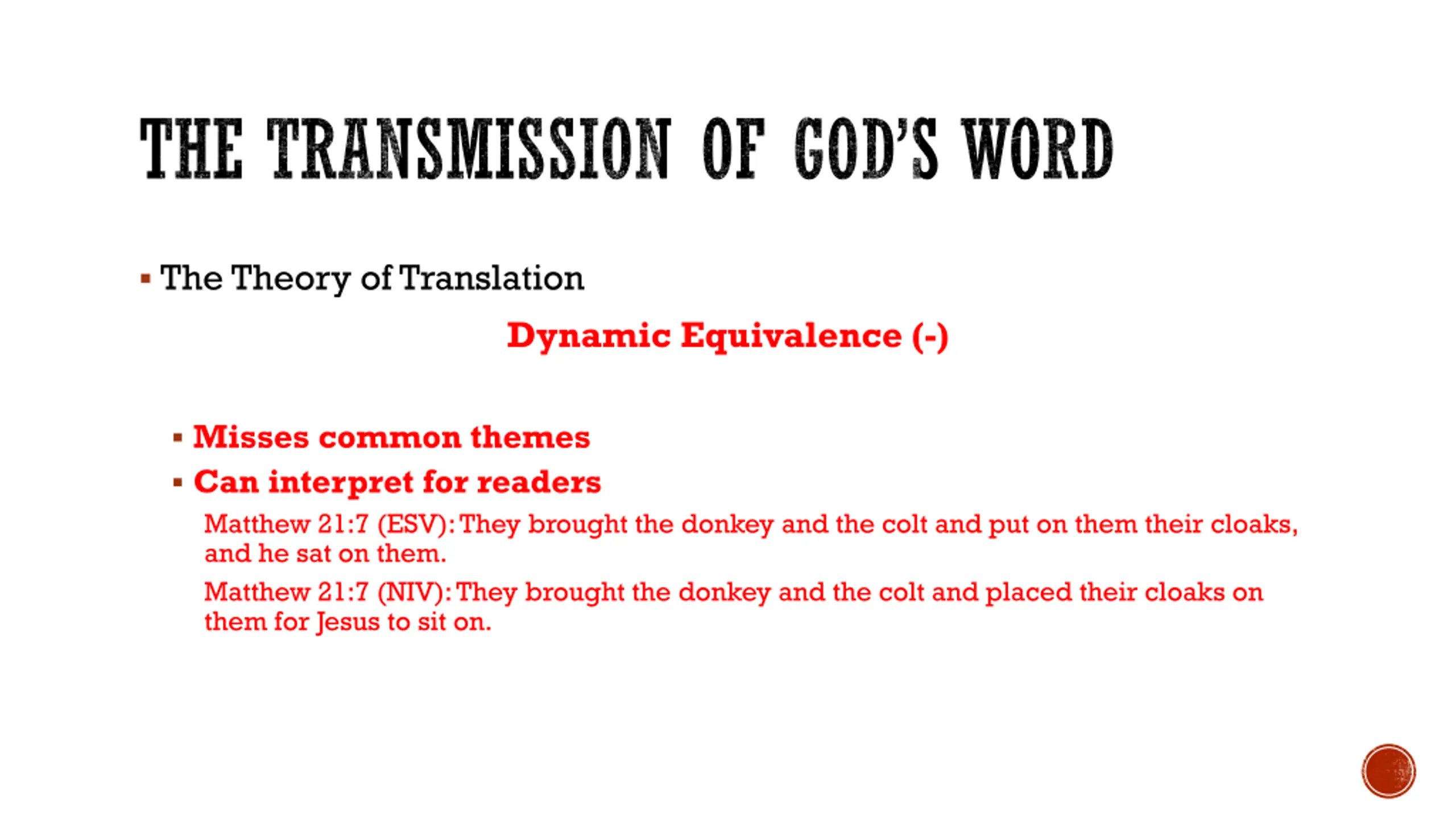 THE TRANSMISSION OF GOD'S WORD

▪ The Theory of Translation

Dynamic Equivalence (-)

▪ Misses common themes
▪ Can interpret for readers

Matthew 21:7 (ESV): They brought the donkey and the colt and put on them their cloaks, and he sat on them.

Matthew 21:7 (NIV): They brought the donkey and the colt and placed their cloaks on them for Jesus to sit on.